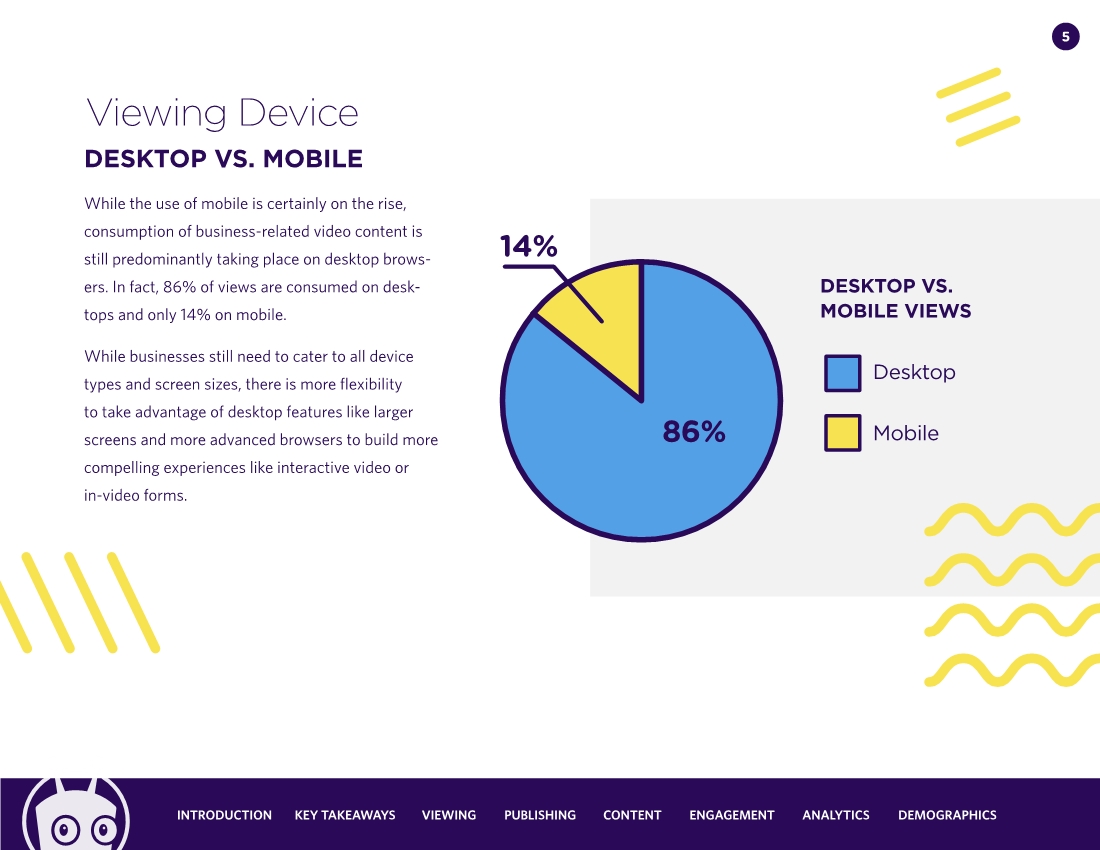 5

Viewing Device
DESKTOP VS. MOBILE

While the use of mobile is certainly on the rise, consumption of business-related video content is still predominantly taking place on desktop browsers. In fact, 86% of views are consumed on desktops and only 14% on mobile.

While businesses still need to cater to all device types and screen sizes, there is more flexibility to take advantage of desktop features like larger screens and more advanced browsers to build more compelling experiences like interactive video or in-video forms.

14%

86%

DESKTOP VS. MOBILE VIEWS

Desktop

Mobile

INTRODUCTION KEY TAKEAWAYS VIEWING PUBLISHING CONTENT ENGAGEMENT ANALYTICS DEMOGRAPHICS